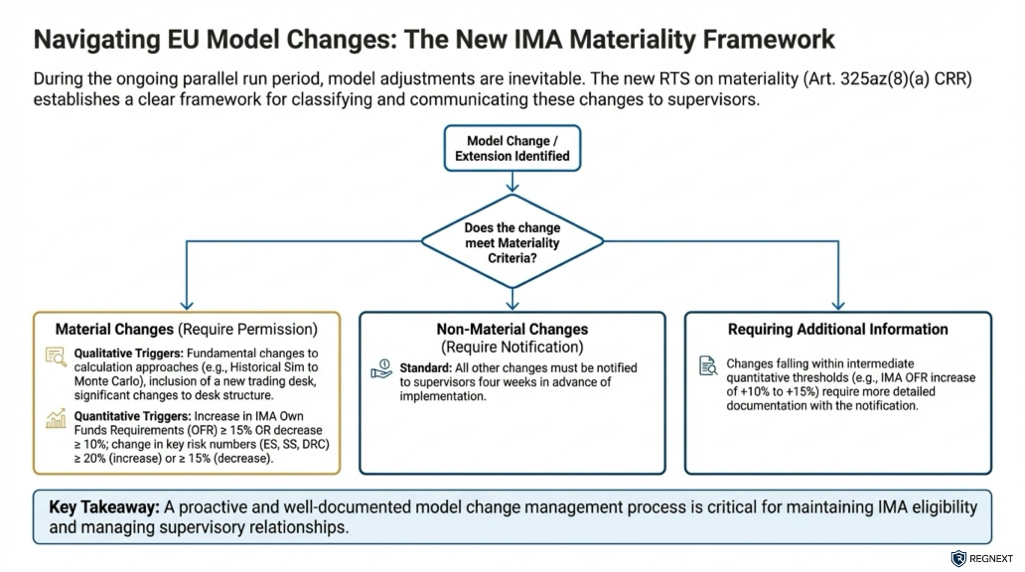 Navigating EU Model Changes: The New IMA Materiality Framework

During the ongoing parallel run period, model adjustments are inevitable. The new RTS on materiality (Art. 325az(8)(a) CRR) establishes a clear framework for classifying and communicating these changes to supervisors.

Model Change / Extension Identified

Does the change meet Materiality Criteria?

Material Changes (Require Permission)

Qualitative Triggers: Fundamental changes to calculation approaches (e.g., Historical Sim to Monte Carlo), inclusion of a new trading desk, significant changes to desk structure.

Quantitative Triggers: Increase in IMA Own Funds Requirements (OFR) ≥ 15% OR decrease ≥ 10%; change in key risk numbers (ES, SS, DRC) ≥ 20% (increase) or ≥ 15% (decrease).

Non-Material Changes (Require Notification)

Standard: All other changes must be notified to supervisors four weeks in advance of implementation.

Requiring Additional Information

Changes falling within intermediate quantitative thresholds (e.g., IMA OFR increase of +10% to +15%) require more detailed documentation with the notification.

Key Takeaway: A proactive and well-documented model change management process is critical for maintaining IMA eligibility and managing supervisory relationships.

REGNEXT